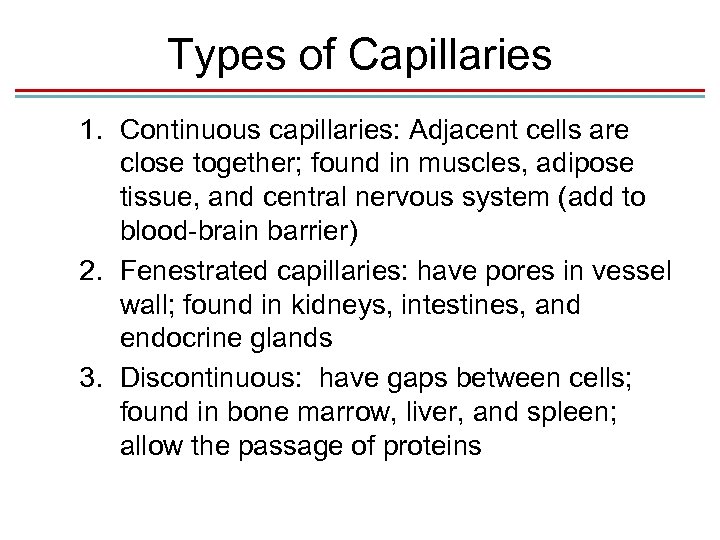 Types of Capillaries

1. Continuous capillaries: Adjacent cells are close together; found in muscles, adipose tissue, and central nervous system (add to blood-brain barrier)
2. Fenestrated capillaries: have pores in vessel wall; found in kidneys, intestines, and endocrine glands
3. Discontinuous: have gaps between cells; found in bone marrow, liver, and spleen; allow the passage of proteins